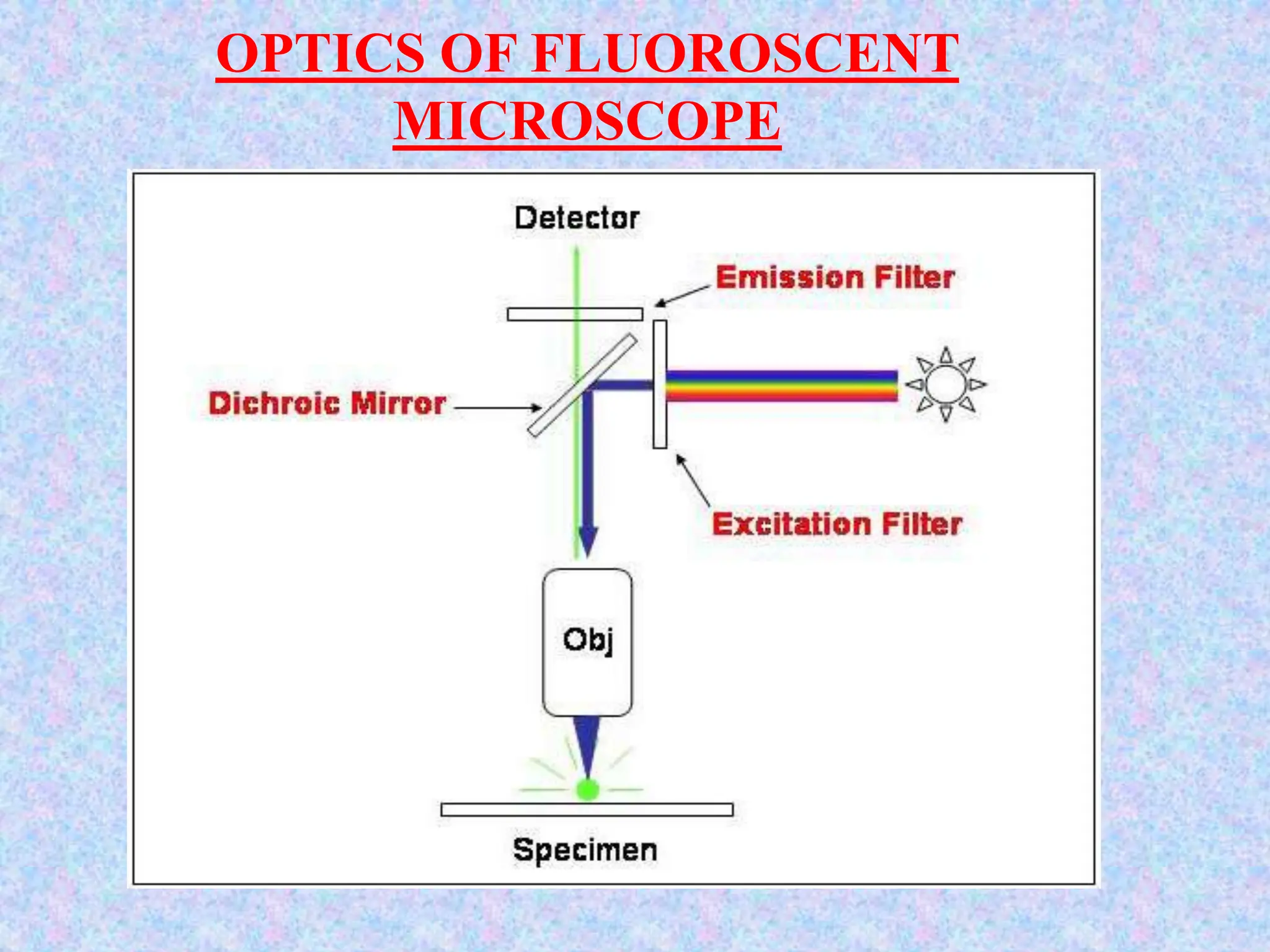 OPTICS OF FLUOROSCENT MICROSCOPE

Detector

Emission Filter

Dichroic Mirror

Excitation Filter

Obj

Specimen